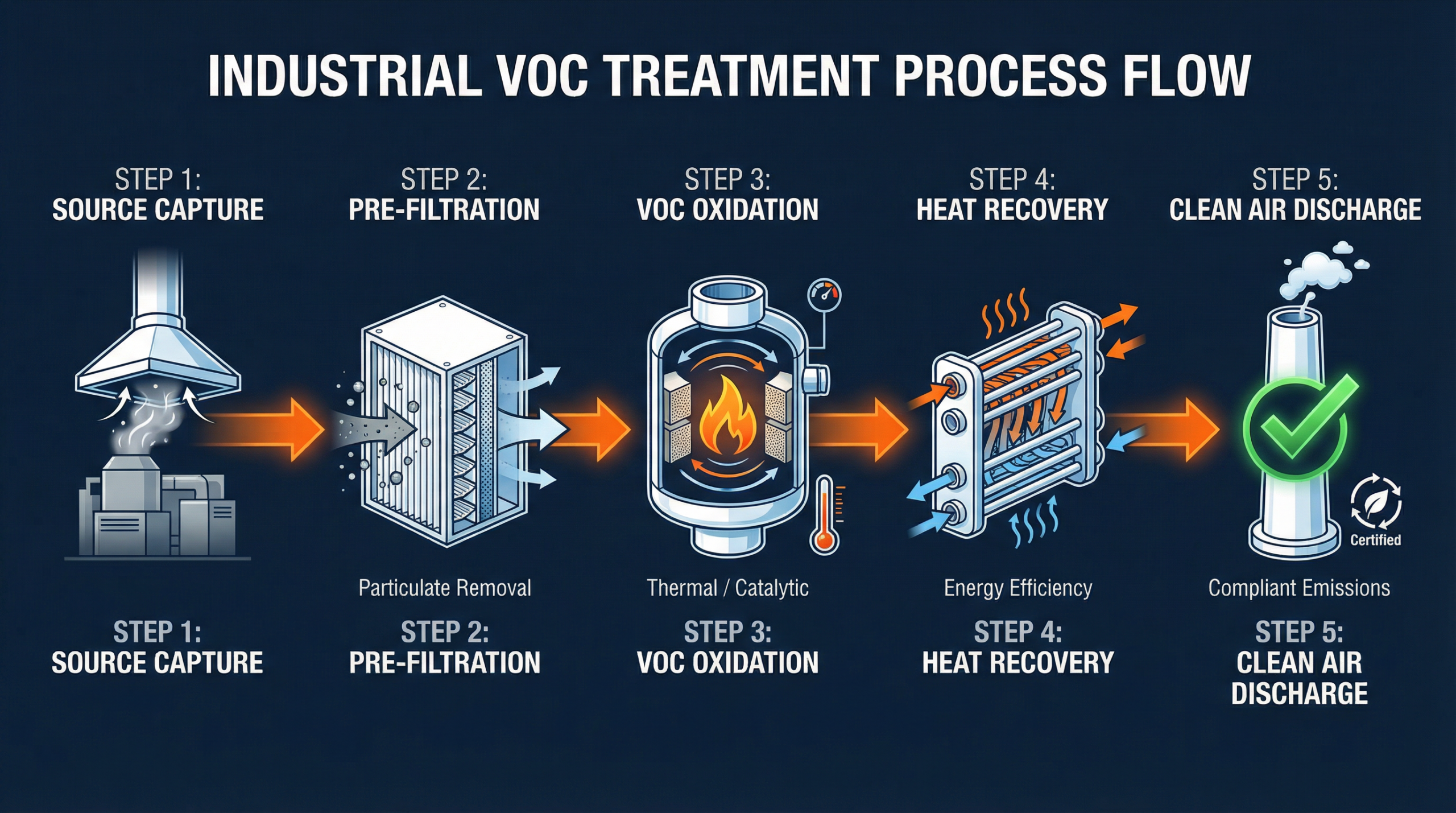 INDUSTRIAL VOC TREATMENT PROCESS FLOW

STEP 1:
SOURCE CAPTURE

STEP 2:
PRE-FILTRATION

STEP 3:
VOC OXIDATION

STEP 4:
HEAT RECOVERY

STEP 5:
CLEAN AIR DISCHARGE

Certified

Particulate Removal

Thermal / Catalytic

Energy Efficiency

Compliant Emissions

STEP 1:
SOURCE CAPTURE

STEP 2:
PRE-FILTRATION

STEP 3:
VOC OXIDATION

STEP 4:
HEAT RECOVERY

STEP 5:
CLEAN AIR DISCHARGE